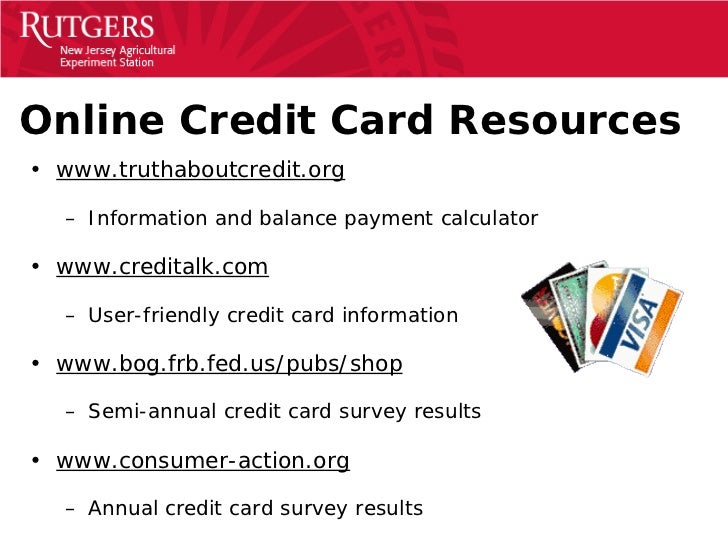 RUTGERS
New Jersey Agricultural
Experiment Station

Online Credit Card Resources

• www.truthaboutcredit.org
– Information and balance payment calculator
• www.creditalk.com
– User-friendly credit card information
• www.bog.frb.fed.us/pubs/shop
– Semi-annual credit card survey results
• www.consumer-action.org
– Annual credit card survey results

VISA